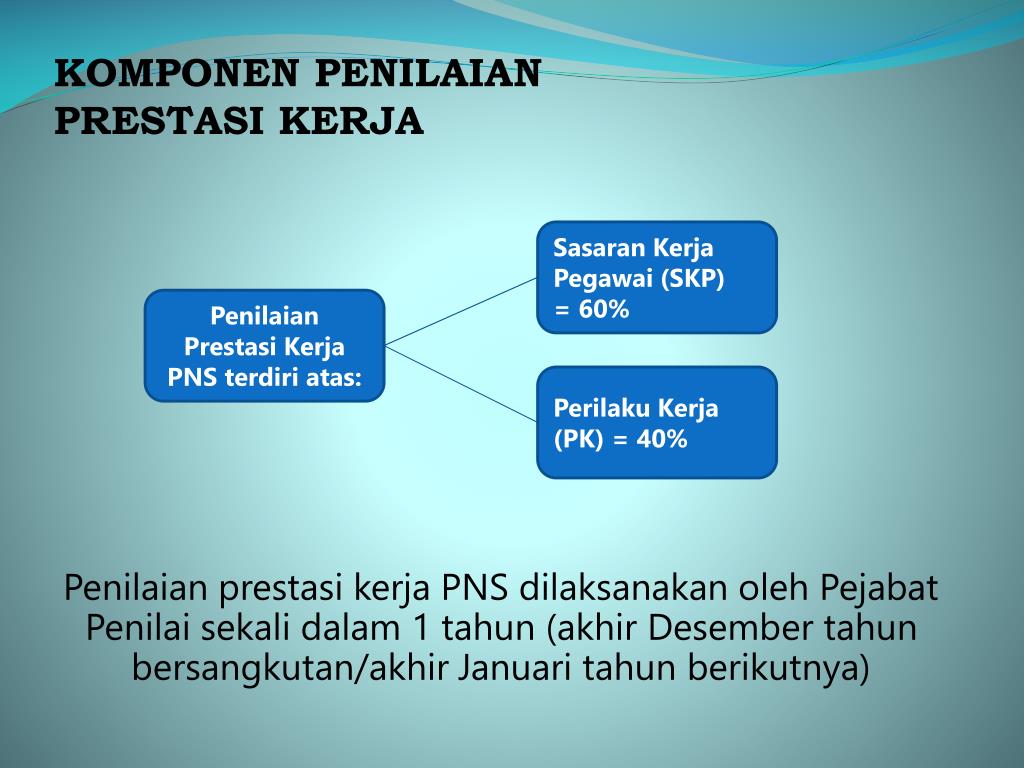 KOMPONEN PENILAIAN PRESTASI KERJA

Penilaian Prestasi Kerja PNS terdiri atas:

Sasaran Kerja Pegawai (SKP) = 60%

Perilaku Kerja (PK) = 40%

Penilaian prestasi kerja PNS dilaksanakan oleh Pejabat Penilai sekali dalam 1 tahun (akhir Desember tahun bersangkutan/akhir Januari tahun berikutnya)